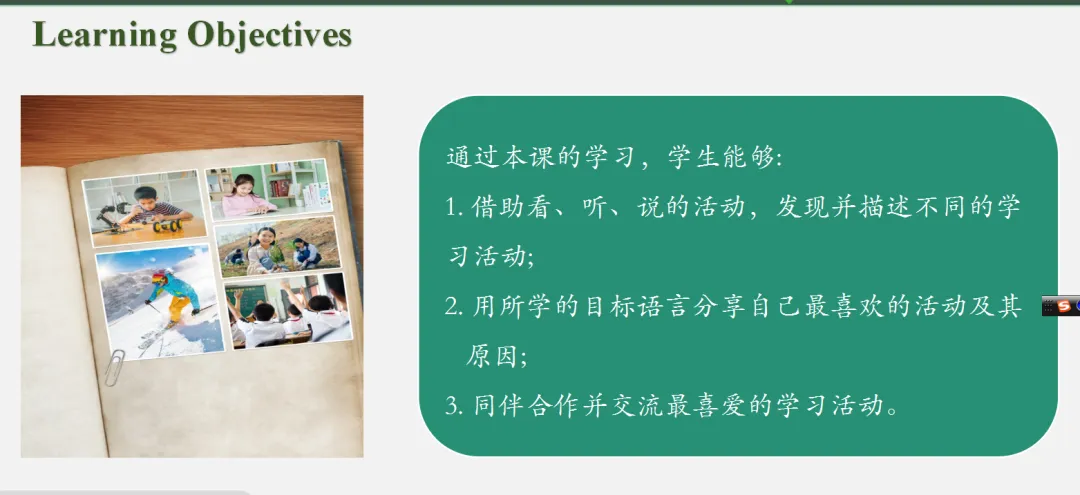 Learning Objectives

通过本课的学习，学生能够:

1. 借助看、听、说的活动，发现并描述不同的学习活动;

2. 用所学的目标语言分享自己最喜欢的活动及其原因;

3. 同伴合作并交流最喜爱的学习活动。